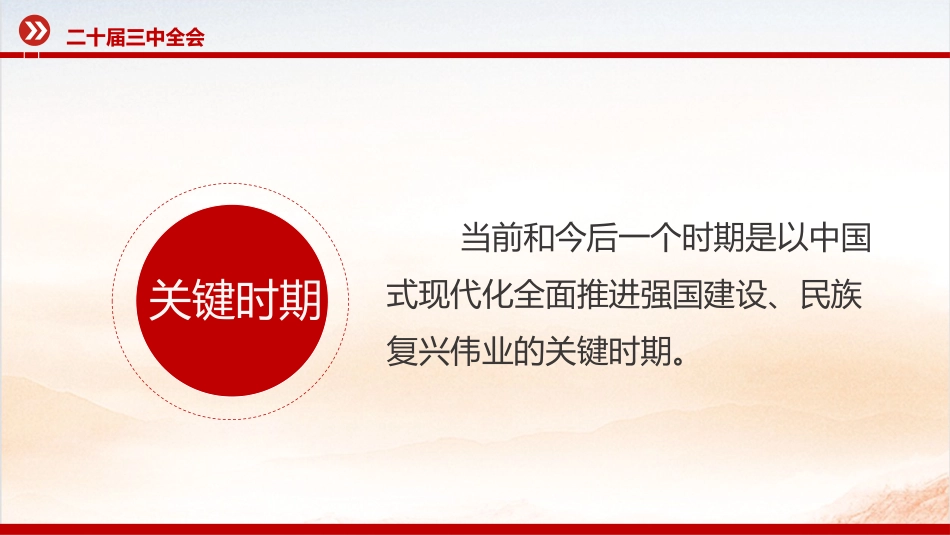 二十届三中全会

关键时期

当前和今后一个时期是以中国式现代化全面推进强国建设、民族复兴伟业的关键时期。